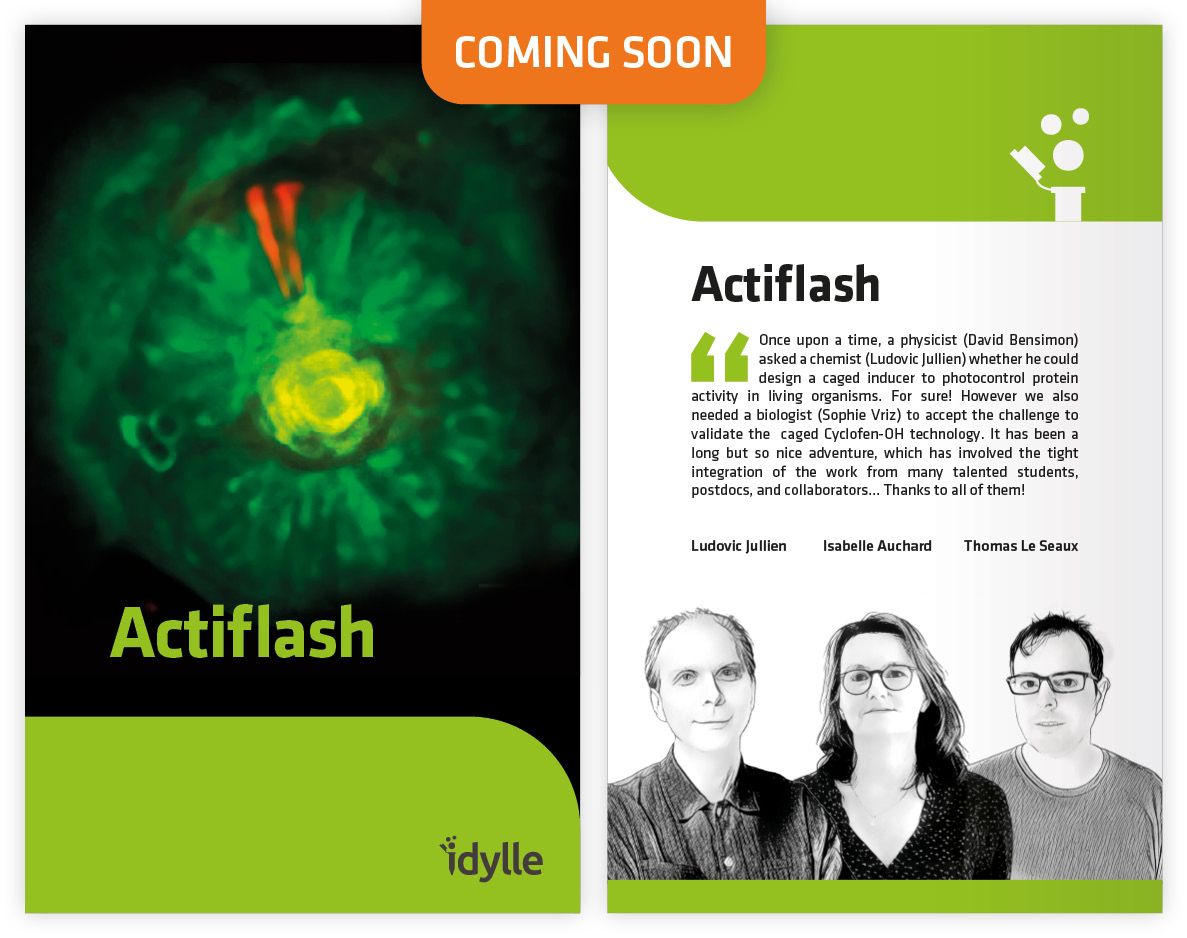 COMING SOON

Actiflash

idylle

Actiflash

Once upon a time, a physicist (David Bensimon) asked a chemist (Ludovic Jullien) whether he could design a caged inducer to photocontrol protein activity in living organisms. For sure! However we also needed a biologist (Sophie Vriz) to accept the challenge to validate the caged Cyclofen-OH technology. It has been a long but so nice adventure, which has involved the tight integration of the work from many talented students, postdocs, and collaborators... Thanks to all of them!

Ludovic Jullien Isabelle Auchard Thomas Le Seaux